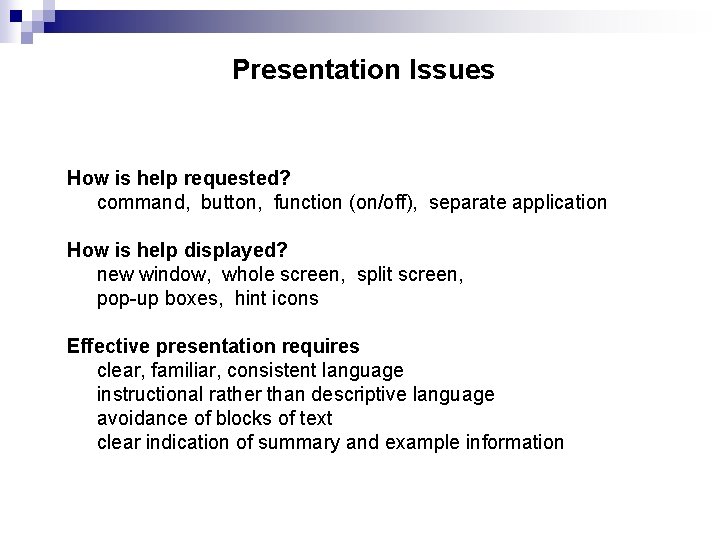 Presentation Issues

How is help requested?
command, button, function (on/off), separate application

How is help displayed?
new window, whole screen, split screen,
pop-up boxes, hint icons

Effective presentation requires
clear, familiar, consistent language
instructional rather than descriptive language
avoidance of blocks of text
clear indication of summary and example information